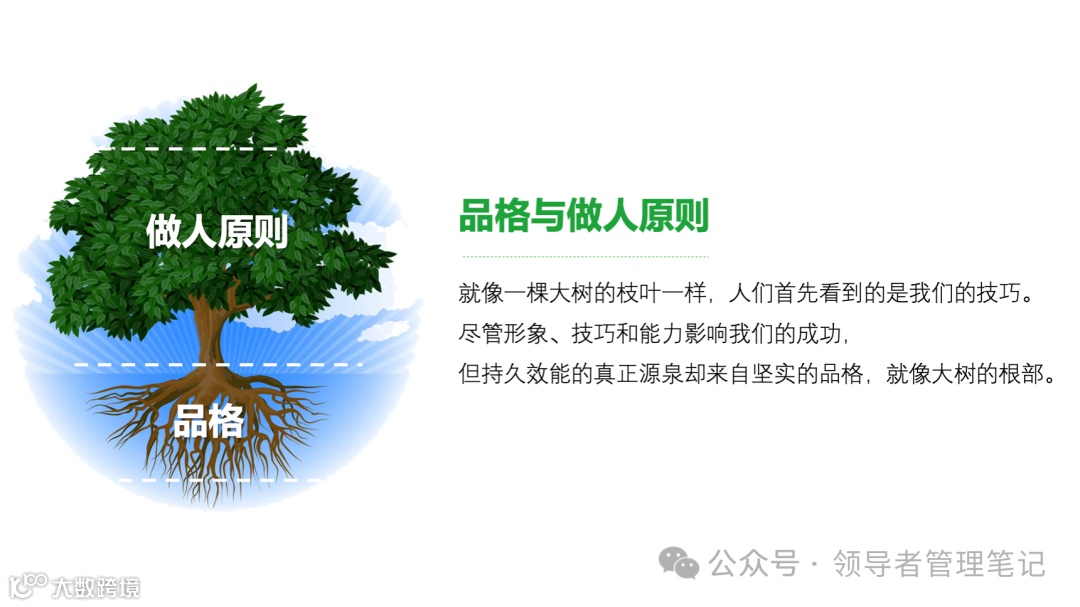 做人原则

品格

品格与做人原则

就像一棵大树的枝叶一样，人们首先看到的是我们的技巧。
尽管形象、技巧和能力影响我们的成功，
但持久效能的真正源泉却来自坚实的品格，就像大树的根部。

公众号 · 领导者管理笔记

大数跨境